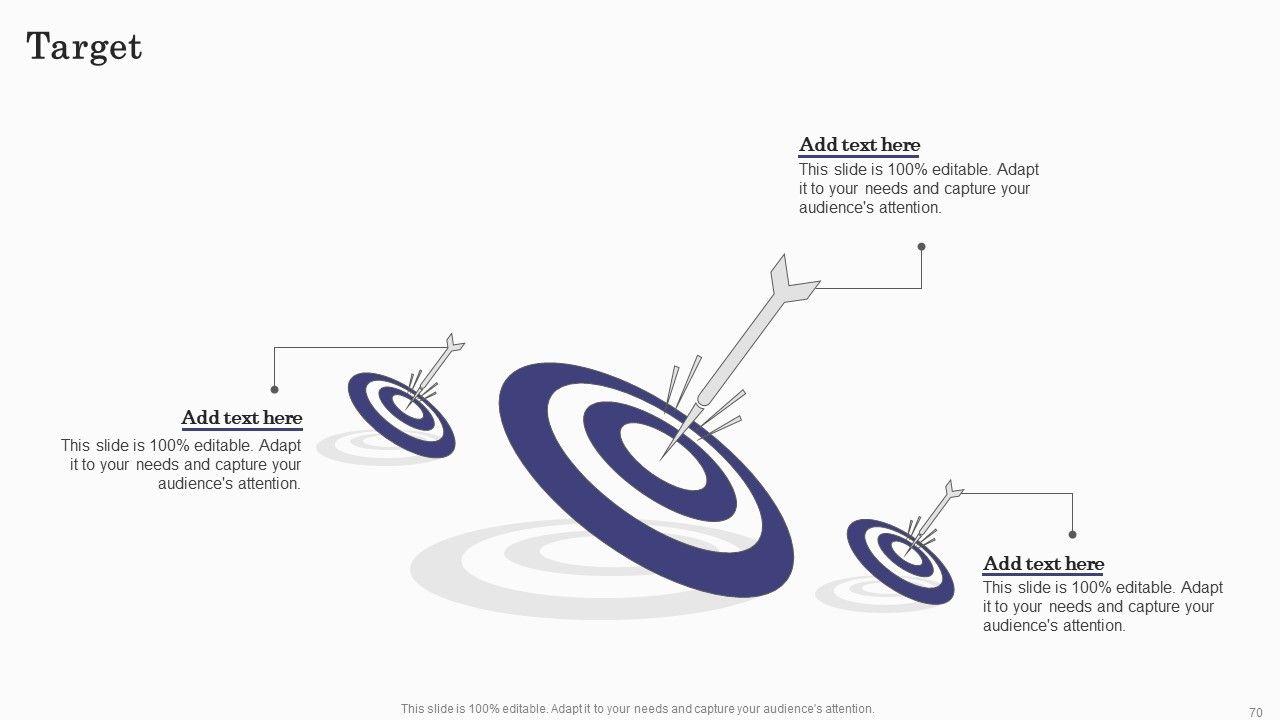 Target

Add text here
This slide is 100% editable. Adapt it to your needs and capture your audience's attention.

Add text here
This slide is 100% editable. Adapt it to your needs and capture your audience's attention.

Add text here
This slide is 100% editable. Adapt it to your needs and capture your audience's attention.

This slide is 100% editable. Adapt it to your needs and capture your audience's attention.

70